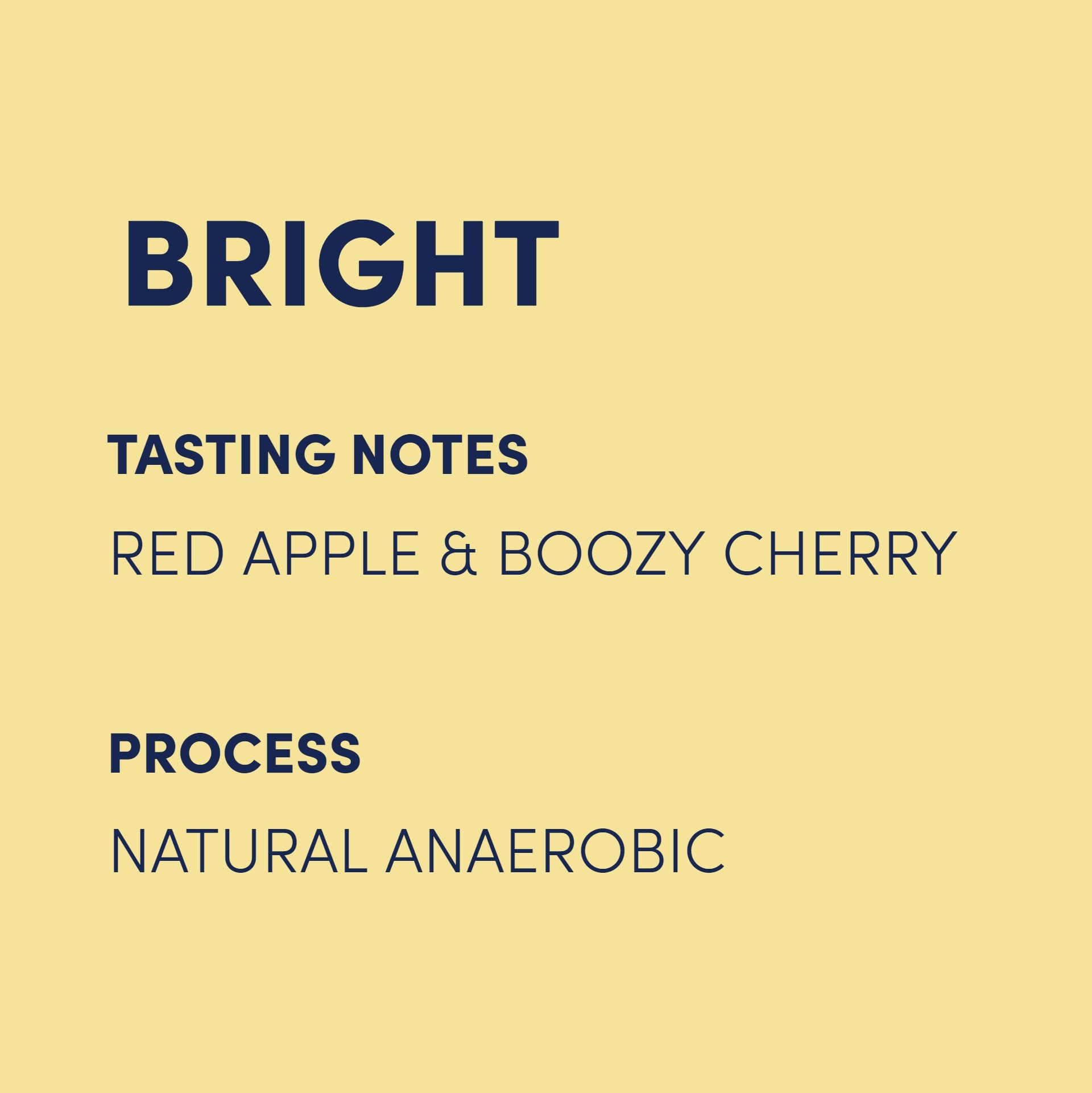 BRIGHT

TASTING NOTES

RED APPLE & BOOZY CHERRY

PROCESS

NATURAL ANAEROBIC